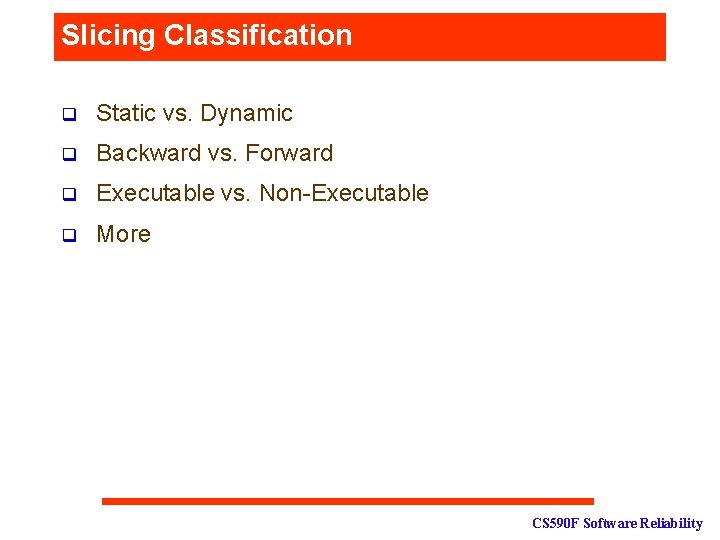 Slicing Classification

Static vs. Dynamic

Backward vs. Forward

Executable vs. Non-Executable

More

CS590F Software Reliability